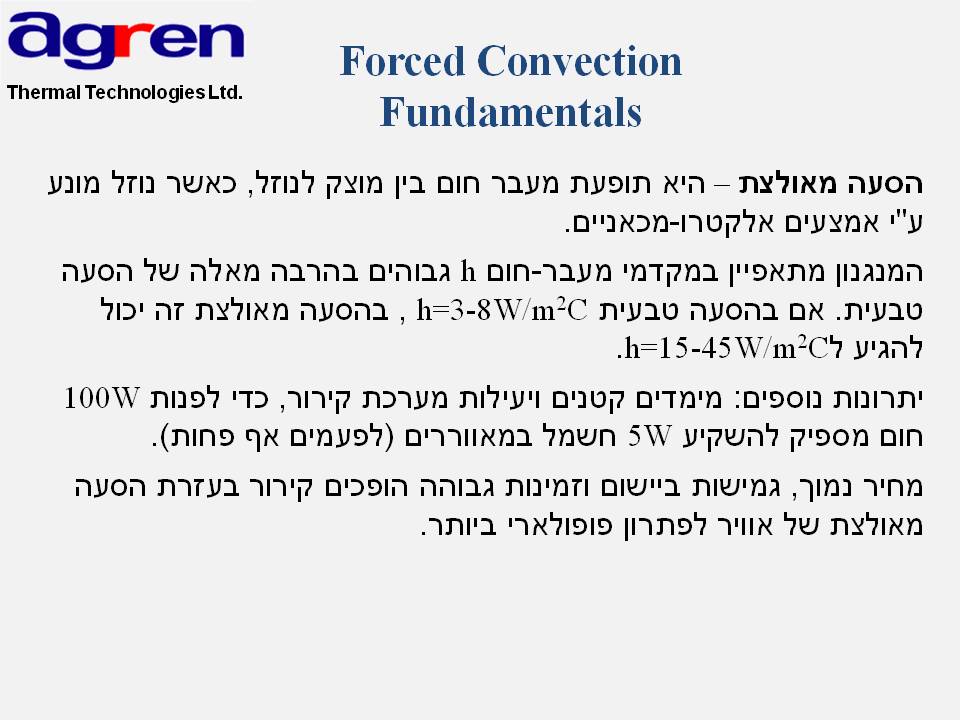 agren
Thermal Technologies Ltd.

Forced Convection Fundamentals

הסעה מאולצת – היא תופעת מעבר חום בין מוצק לנוזל, כאשר נוזל מונע ע"י אמצעים אלקטרו-מכאניים.

המנגנון מתאפיין במקדמי מעבר-חום h גבוהים בהרבה מאלה של הסעה טבעית. אם בהסעה טבעית $h=3\text{-}8W/m^2C$ , בהסעה מאולצת זה יכול להגיע ל$h=15\text{-}45W/m^2C$.

יתרונות נוספים: מימדים קטנים ויעילות מערכת קירור, כדי לפנות 100W חום מספיק להשקיע 5W חשמל במאווררים (לפעמים אף פחות).

מחיר נמוך, גמישות ביישום וזמינות גבוהה הופכים קירור בעזרת הסעה מאולצת של אוויר לפתרון פופולארי ביותר.